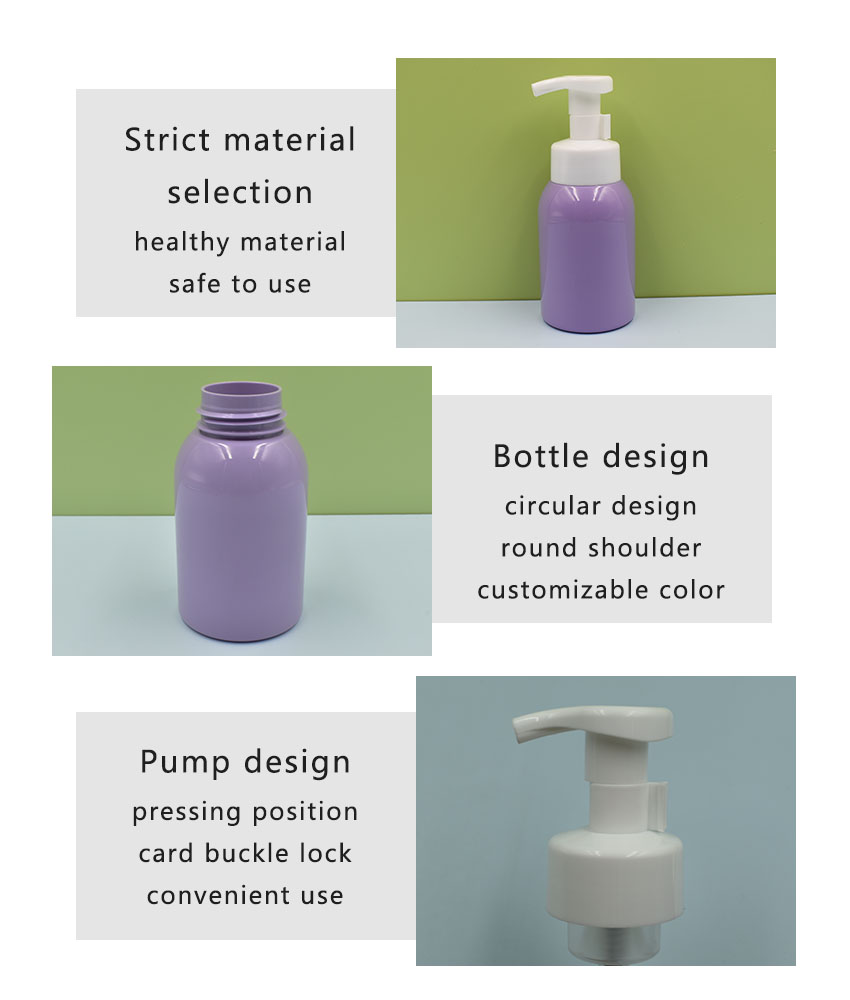 Strict material selection
healthy material
safe to use

Bottle design
circular design
round shoulder
customizable color

Pump design
pressing position
card buckle lock
convenient use